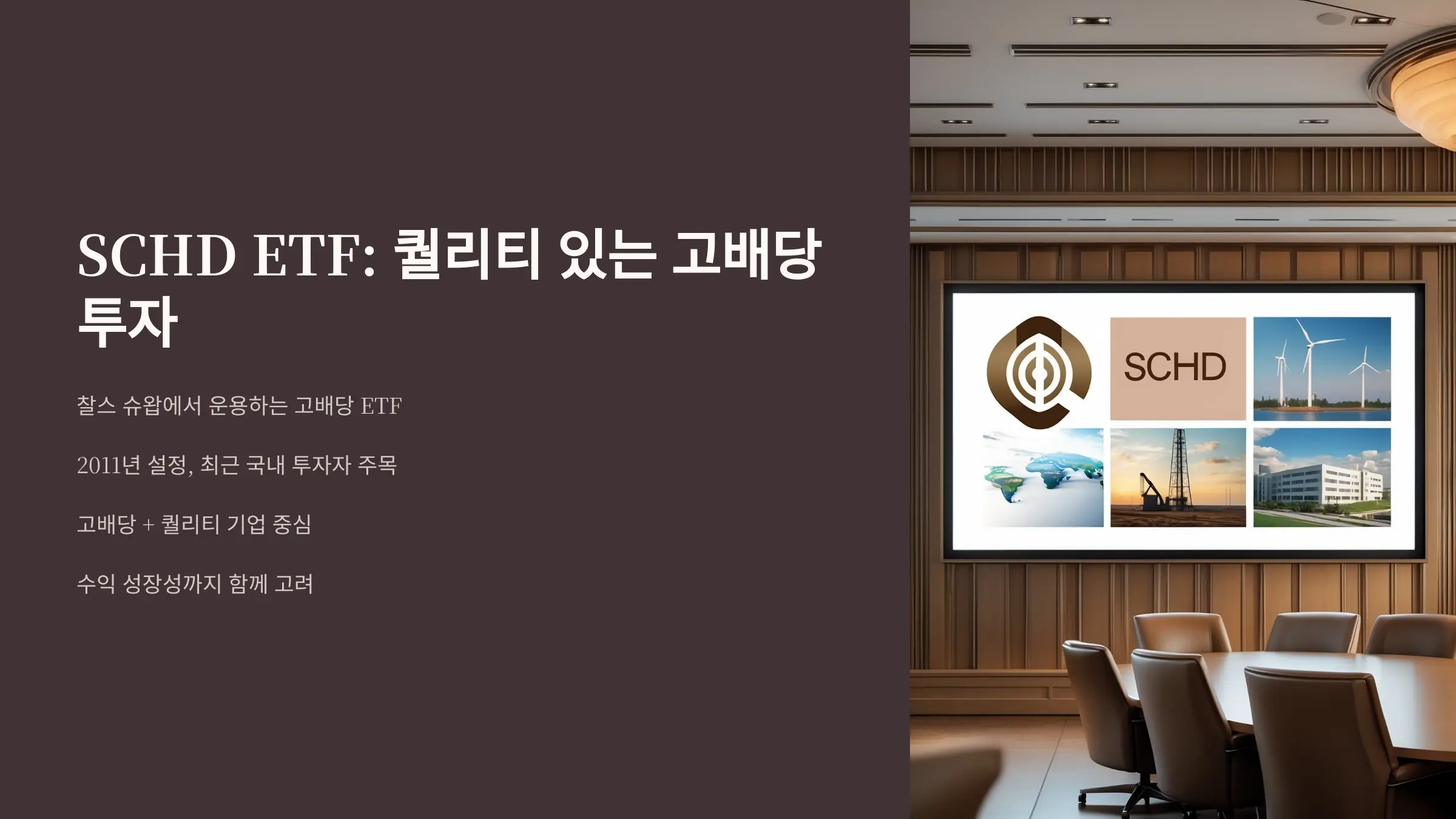 SCHD ETF: 퀄리티 있는 고배당 투자

찰스 슈왑에서 운용하는 고배당 ETF

2011년 설정, 최근 국내 투자자 주목

고배당 + 퀄리티 기업 중심

수익 성장성까지 함께 고려

SCHD